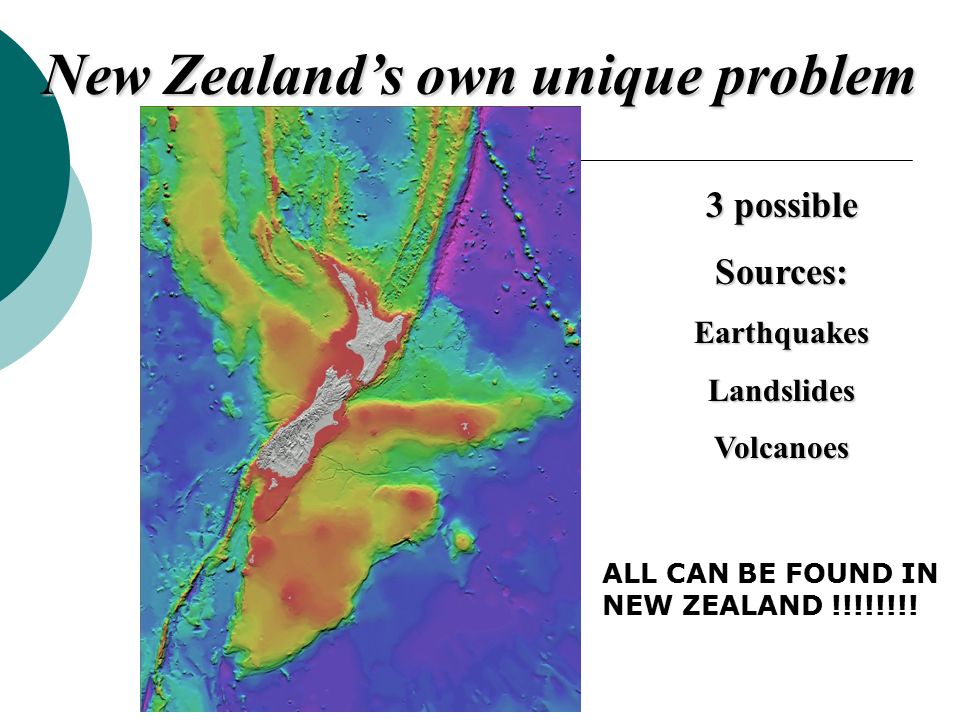 New Zealand's own unique problem

3 possible

Sources:

Earthquakes

Landslides

Volcanoes

ALL CAN BE FOUND IN NEW ZEALAND !!!!!!!!